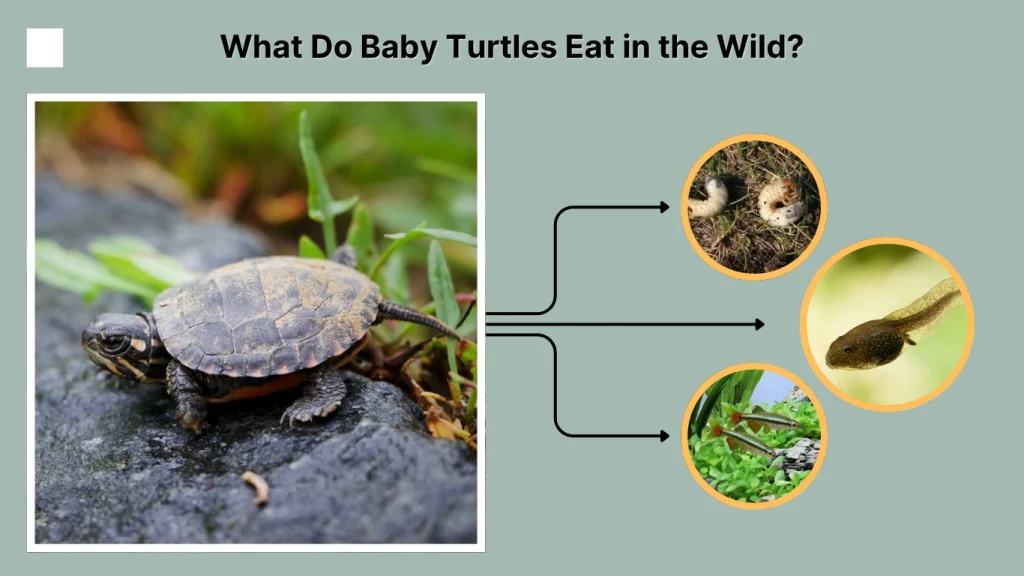 What Do Baby Turtles Eat in the Wild?